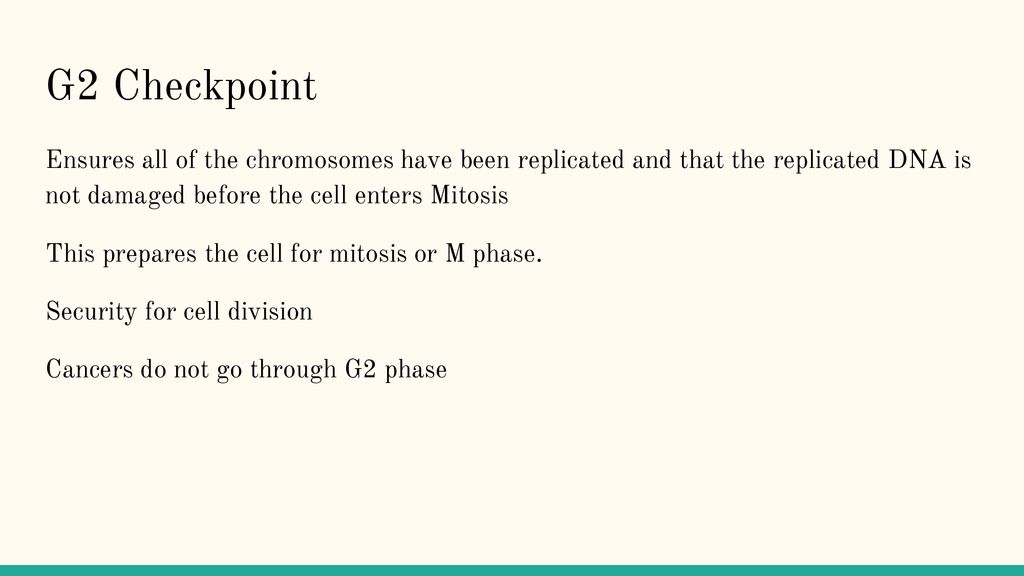 G2 Checkpoint

Ensures all of the chromosomes have been replicated and that the replicated DNA is not damaged before the cell enters Mitosis

This prepares the cell for mitosis or M phase.

Security for cell division

Cancers do not go through G2 phase